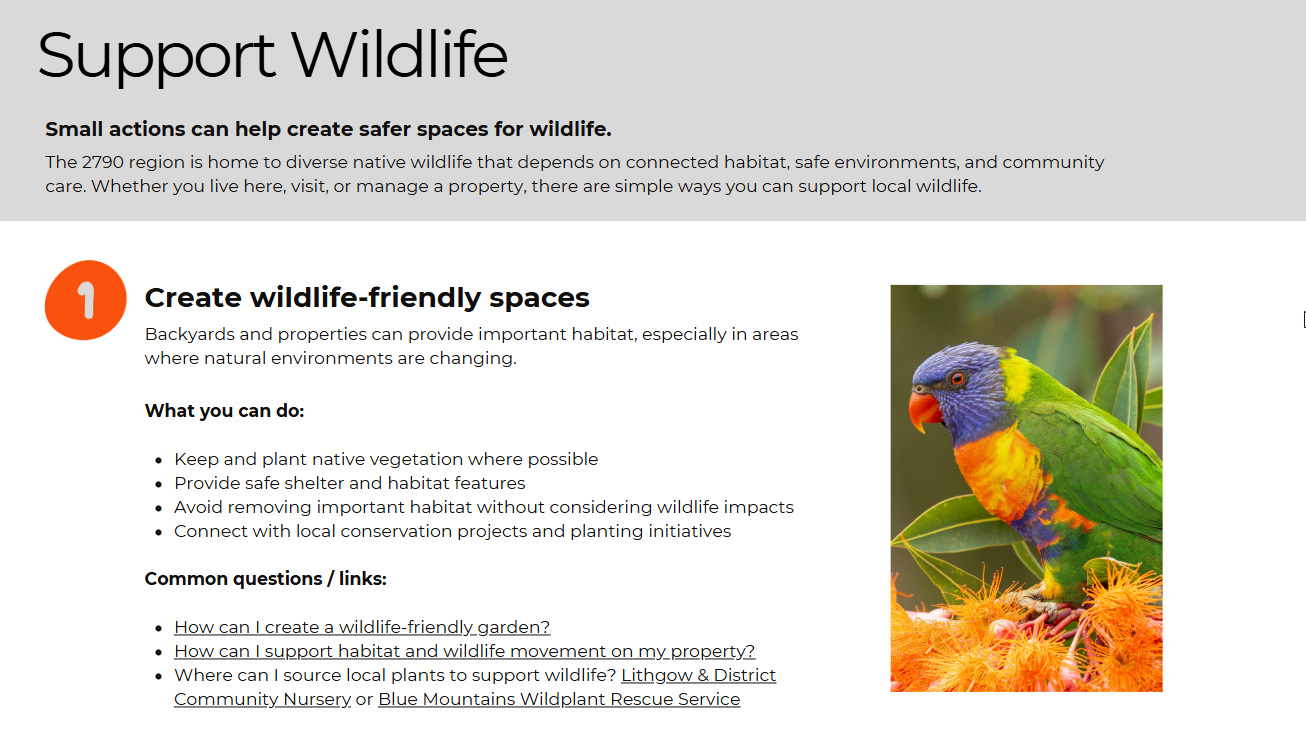 Support Wildlife

Small actions can help create safer spaces for wildlife.

The 2790 region is home to diverse native wildlife that depends on connected habitat, safe environments, and community care. Whether you live here, visit, or manage a property, there are simple ways you can support local wildlife.

1

Create wildlife-friendly spaces

Backyards and properties can provide important habitat, especially in areas where natural environments are changing.

What you can do:

- Keep and plant native vegetation where possible
- Provide safe shelter and habitat features
- Avoid removing important habitat without considering wildlife impacts
- Connect with local conservation projects and planting initiatives

Common questions / links:

- How can I create a wildlife-friendly garden?
- How can I support habitat and wildlife movement on my property?
- Where can I source local plants to support wildlife? Lithgow & District Community Nursery or Blue Mountains Wildplant Rescue Service